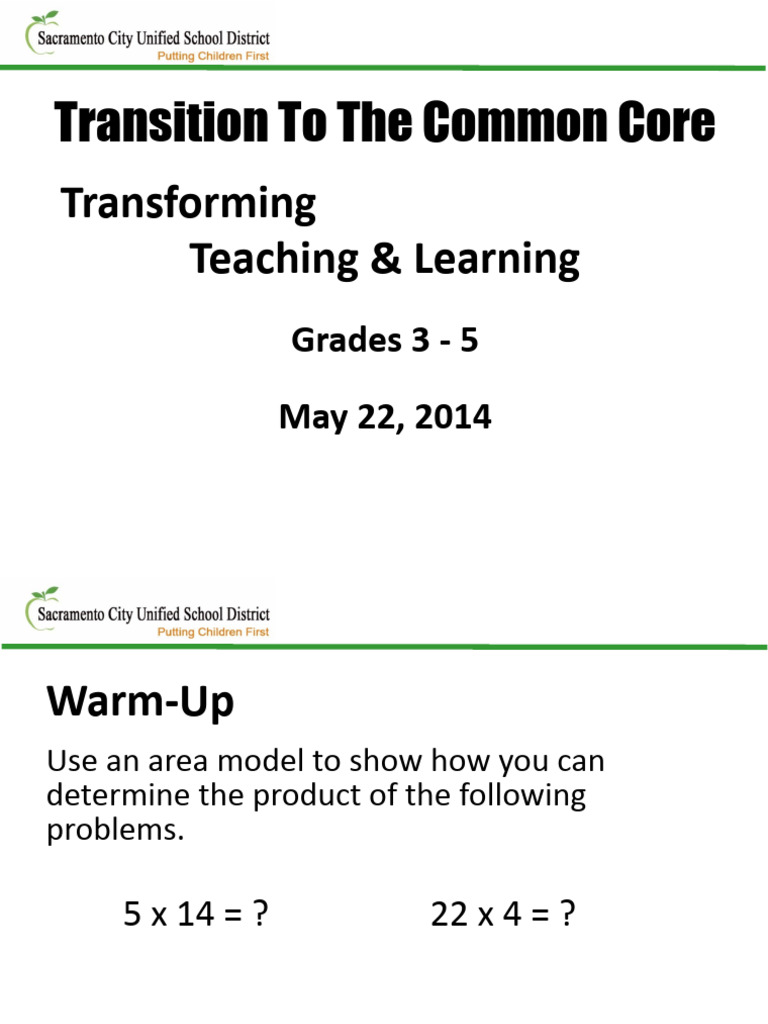 Sacramento City Unified School District
Putting Children First

Transition To The Common Core

Transforming
Teaching & Learning

Grades 3 - 5

May 22, 2014

Sacramento City Unified School District
Putting Children First

Warm-Up

Use an area model to show how you can determine the product of the following problems.

5 x 14 = ?

22 x 4 = ?